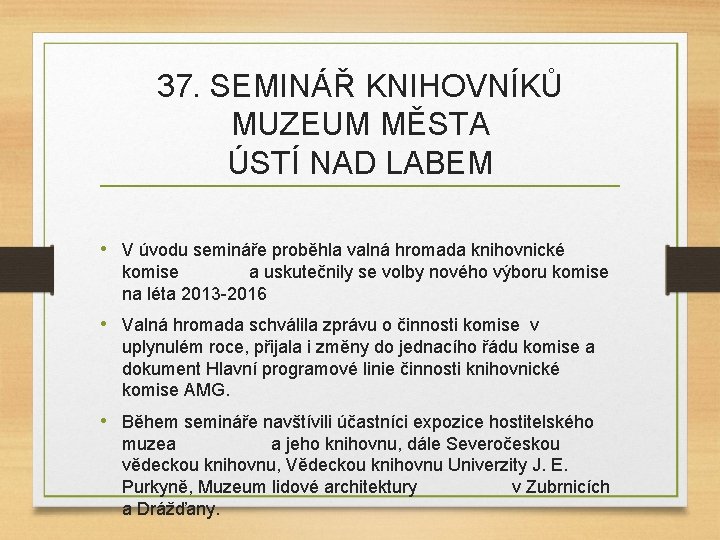 37. SEMINÁŘ KNIHOVNÍKŮ
MUZEUM MĚSTA
ÚSTÍ NAD LABEM

• V úvodu semináře proběhla valná hromada knihovnické komise a uskutečnily se volby nového výboru komise na léta 2013-2016

• Valná hromada schválila zprávu o činnosti komise v uplynulém roce, přijala i změny do jednacího řádu komise a dokument Hlavní programové linie činnosti knihovnické komise AMG.

• Během semináře navštívili účastníci expozice hostitelského muzea a jeho knihovnu, dále Severočeskou vědeckou knihovnu, Vědeckou knihovnu Univerzity J. E. Purkyně, Muzeum lidové architektury v Zubrnicích a Drážďany.